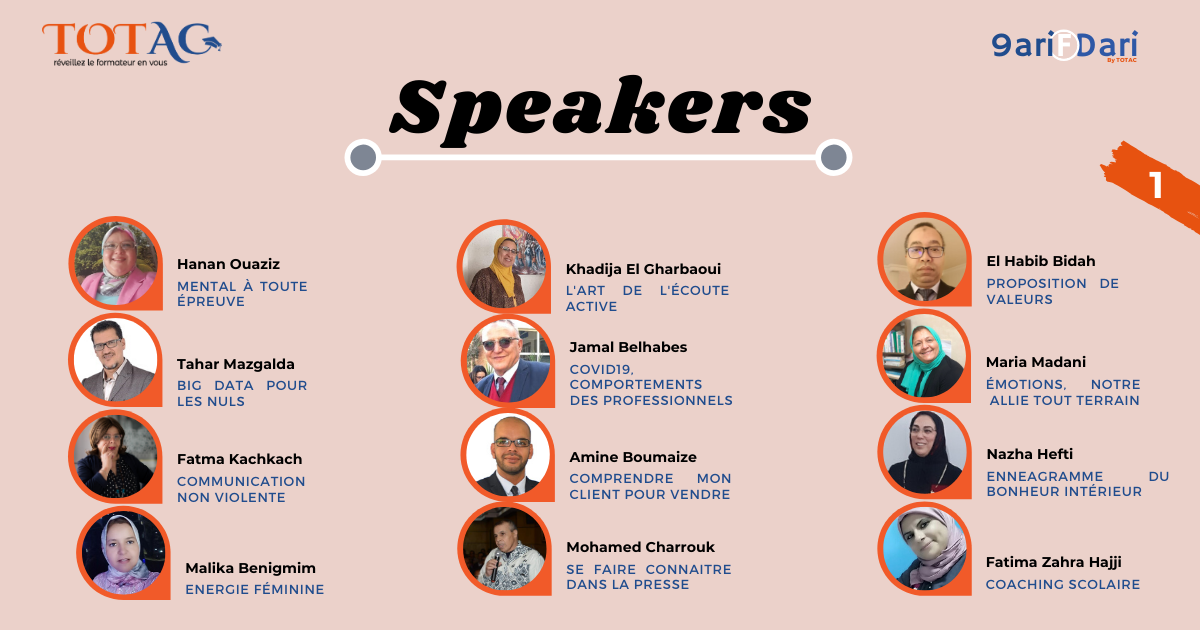 TOTAC
réveillez le formateur en vous

9ariFDari
By TOTAC

Speakers

1

Hanan Ouaziz
MENTAL À TOUTE ÉPREUVE

Tahar Mazgalda
BIG DATA POUR LES NULS

Fatma Kachkach
COMMUNICATION NON VIOLENTE

Malika Benigmim
ENERGIE FÉMININE

Khadija El Gharbaoui
L'ART DE L'ÉCOUTE ACTIVE

Jamal Belhabes
COVID19, COMPORTEMENTS DES PROFESSIONNELS

Amine Boumaize
COMPRENDRE MON CLIENT POUR VENDRE

Mohamed Charrouk
SE FAIRE CONNAITRE DANS LA PRESSE

El Habib Bidah
PROPOSITION DE VALEURS

Maria Madani
ÉMOTIONS, NOTRE ALLIE TOUT TERRAIN

Nazha Hefti
ENNEAGRAMME DU BONHEUR INTÉRIEUR

Fatima Zahra Hajji
COACHING SCOLAIRE